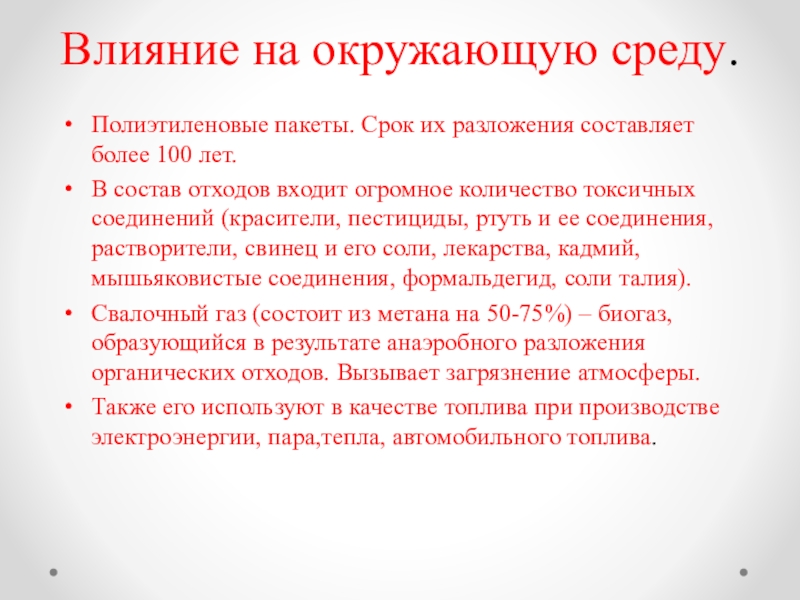 Влияние на окружающую среду.

• Полиэтиленовые пакеты. Срок их разложения составляет более 100 лет.

• В состав отходов входит огромное количество токсичных соединений (красители, пестициды, ртуть и ее соединения, растворители, свинец и его соли, лекарства, кадмий, мышьяковистые соединения, формальдегид, соли талия).

• Свалочный газ (состоит из метана на 50-75%) – биогаз, образующийся в результате анаэробного разложения органических отходов. Вызывает загрязнение атмосферы.

• Также его используют в качестве топлива при производстве электроэнергии, пара,тепла, автомобильного топлива.